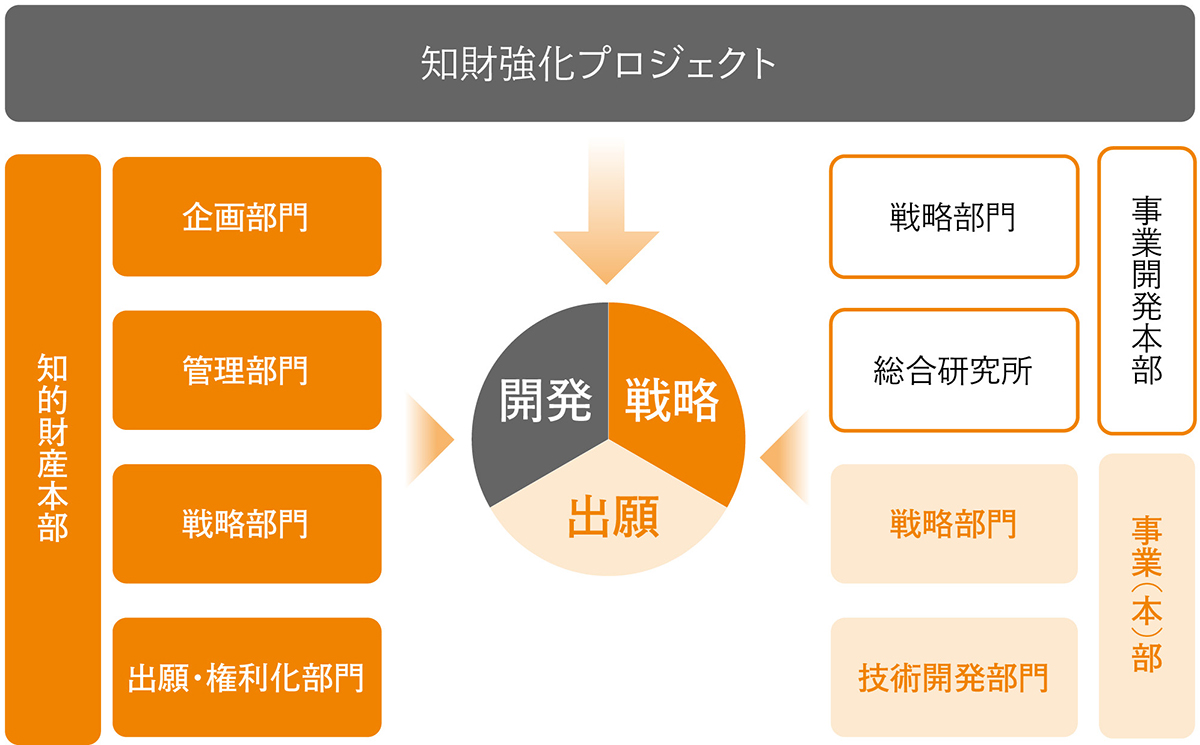 知財強化プロジェクト

知的財産本部

企画部門

管理部門

戦略部門

出願・権利化部門

開発

戦略

出願

戦略部門

総合研究所

事業開発本部

戦略部門

技術開発部門

事業(本)部